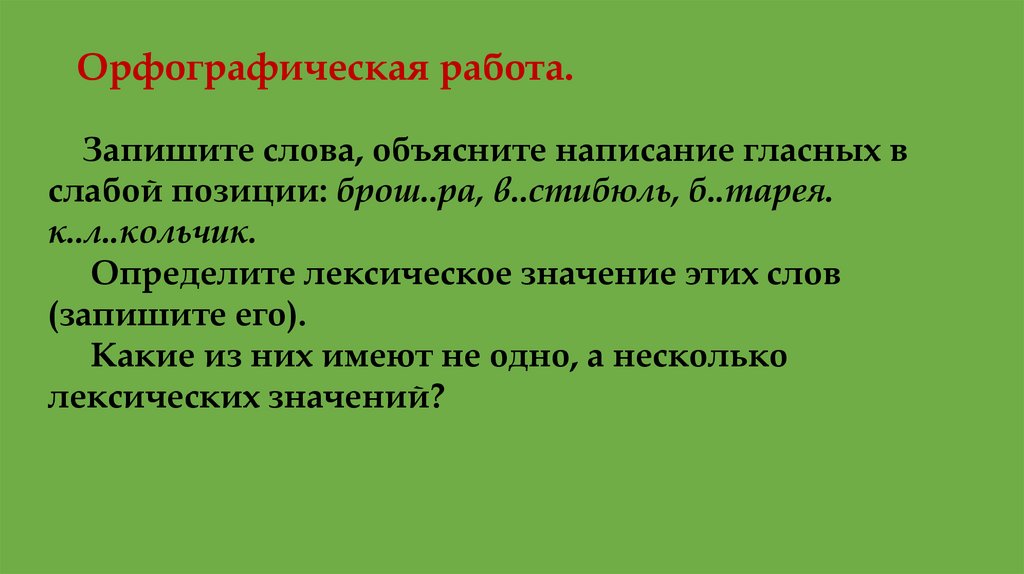 Орфографическая работа.

Запишите слова, объясните написание гласных в слабой позиции: брош..ра, в..стибюль, б..тарея. к..л..кольчик.

Определите лексическое значение этих слов (запишите его).

Какие из них имеют не одно, а несколько лексических значений?